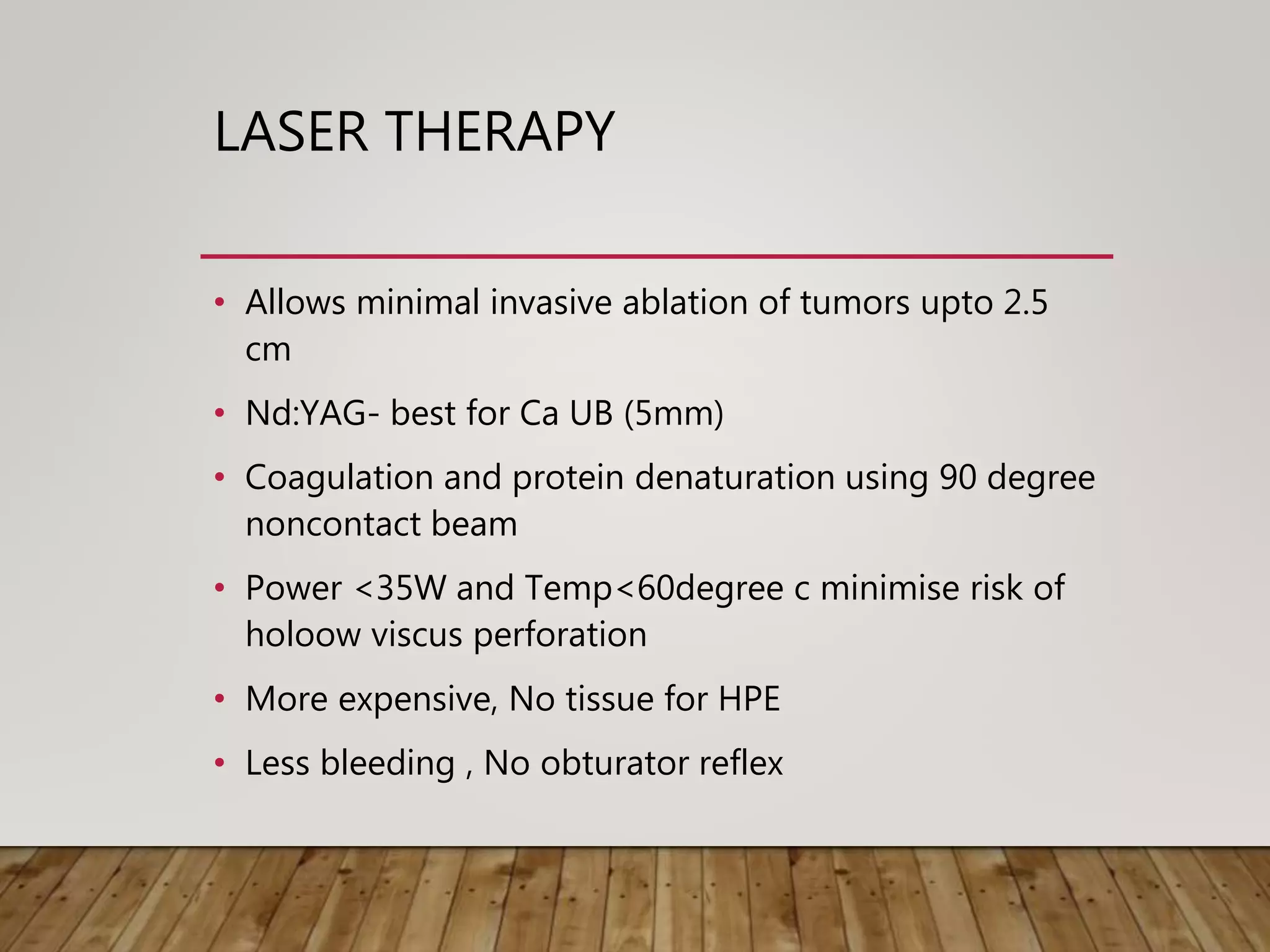 LASER THERAPY

• Allows minimal invasive ablation of tumors upto 2.5 cm

• Nd:YAG- best for Ca UB (5mm)

• Coagulation and protein denaturation using 90 degree noncontact beam

• Power <35W and Temp<60degree c minimise risk of holoow viscus perforation

• More expensive, No tissue for HPE

• Less bleeding , No obturator reflex